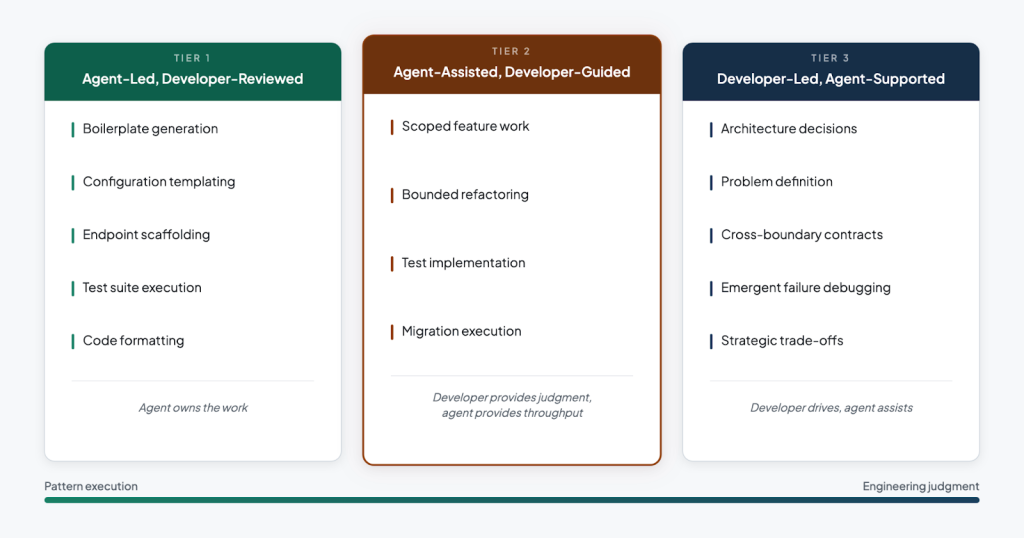 TIER 1
Agent-Led, Developer-Reviewed

Boilerplate generation

Configuration templating

Endpoint scaffolding

Test suite execution

Code formatting

Agent owns the work

TIER 2
Agent-Assisted, Developer-Guided

Scoped feature work

Bounded refactoring

Test implementation

Migration execution

Developer provides judgment, agent provides throughput

TIER 3
Developer-Led, Agent-Supported

Architecture decisions

Problem definition

Cross-boundary contracts

Emergent failure debugging

Strategic trade-offs

Developer drives, agent assists

Pattern execution

Engineering judgment